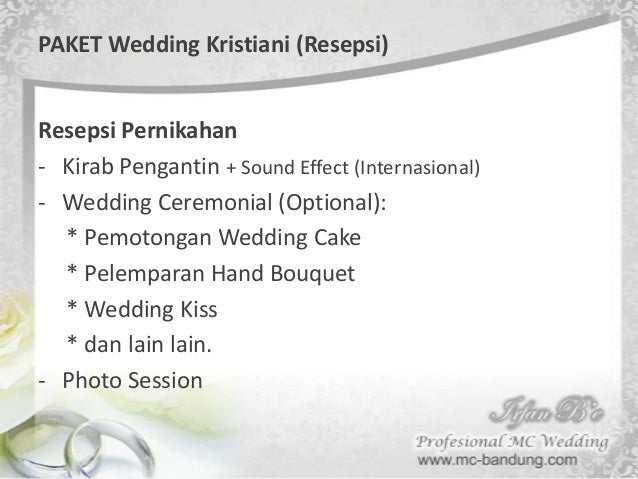 PAKET Wedding Kristiani (Resepsi)

Resepsi Pernikahan
- Kirab Pengantin + Sound Effect (Internasional)
- Wedding Ceremonial (Optional):
* Pemotongan Wedding Cake
* Pelemparan Hand Bouquet
* Wedding Kiss
* dan lain lain.
- Photo Session

Irfan B'e
Profesional MC Wedding
www.mc-bandung.com